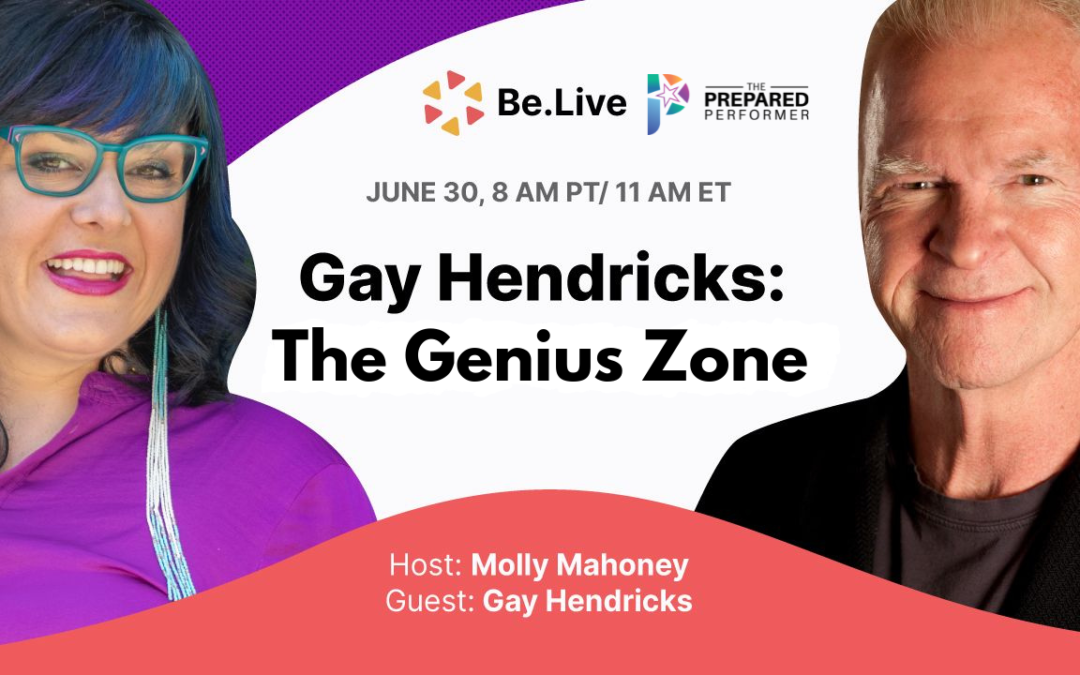 Be.Live

THE PREPARED PERFORMER

JUNE 30, 8 AM PT/ 11 AM ET

Gay Hendricks: The Genius Zone

Host: Molly Mahoney
Guest: Gay Hendricks